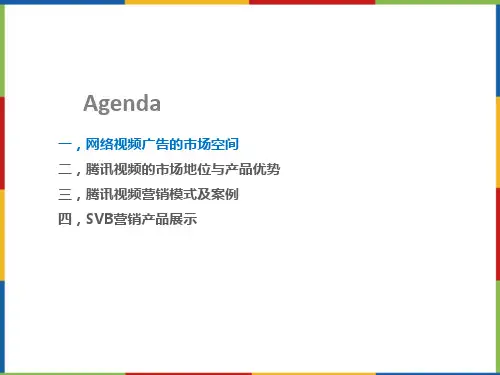 Agenda

一，网络视频广告的市场空间

二，腾讯视频的市场地位与产品优势

三，腾讯视频营销模式及案例

四，SVB营销产品展示